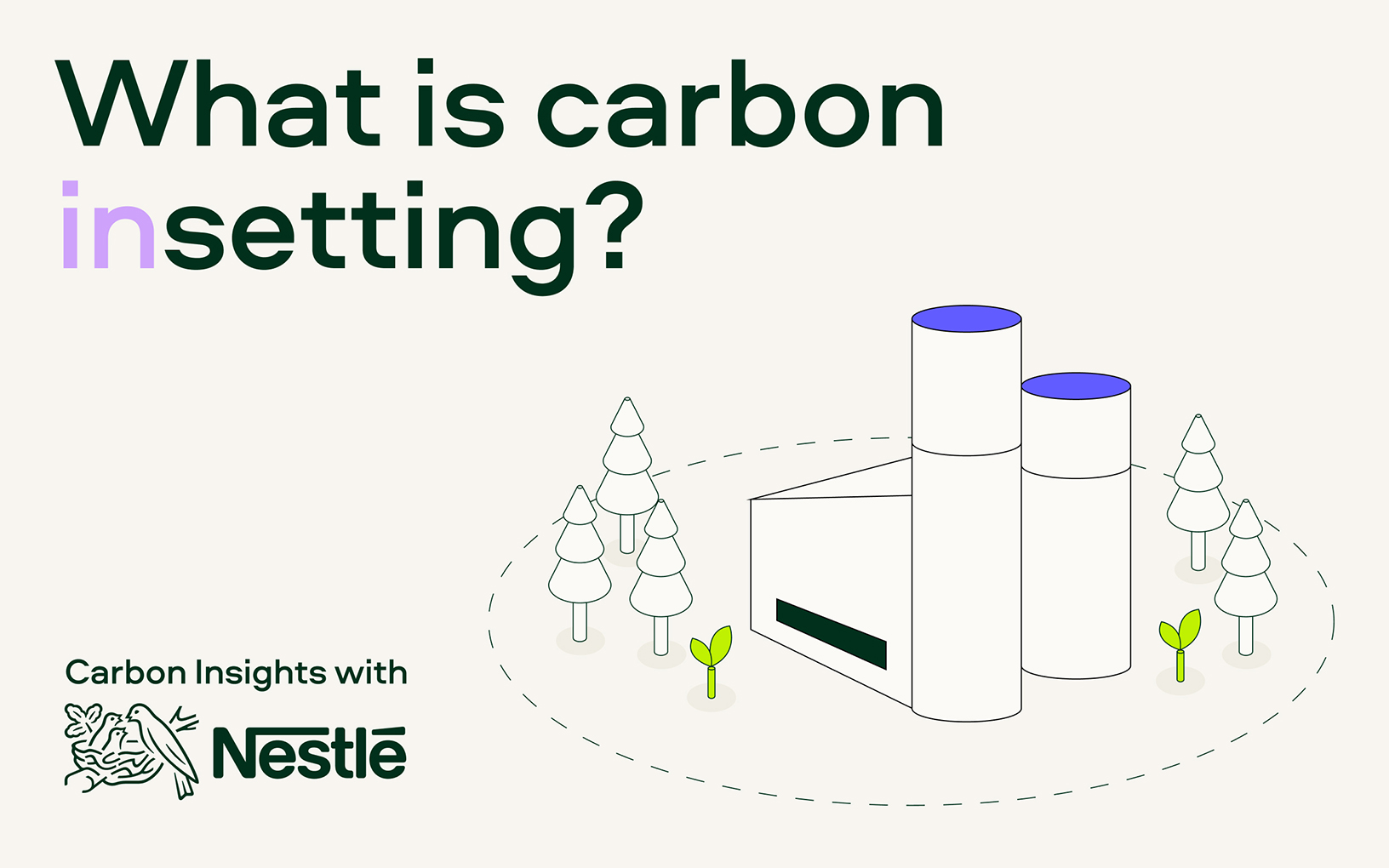 What is carbon insetting?

Carbon Insights with

Nestlé